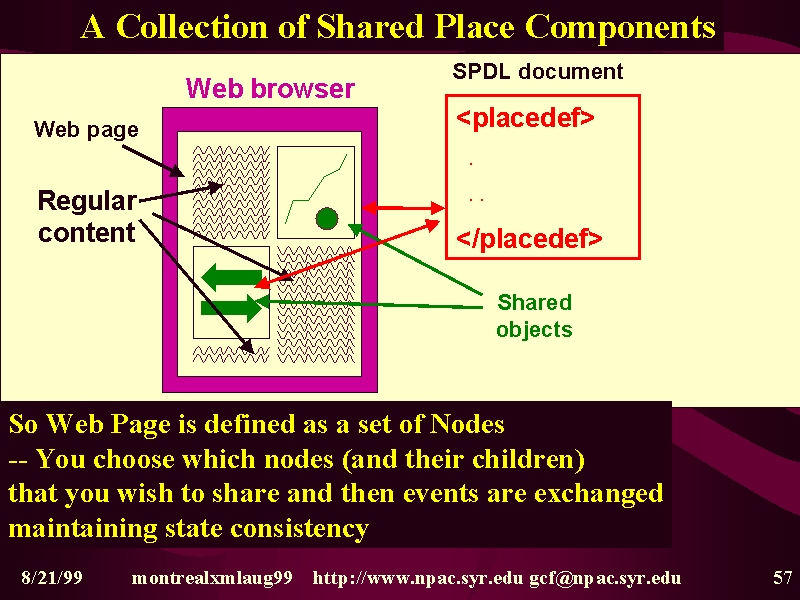 A Collection of Shared Place Components

Web browser

SPDL document

Web page

Regular content

<placedef>

.

. .

</placedef>

Shared objects

So Web Page is defined as a set of Nodes
-- You choose which nodes (and their children) that you wish to share and then events are exchanged maintaining state consistency

8/21/99 montrealxmlaug99 http://www.npac.syr.edu gcf@npac.syr.edu 57